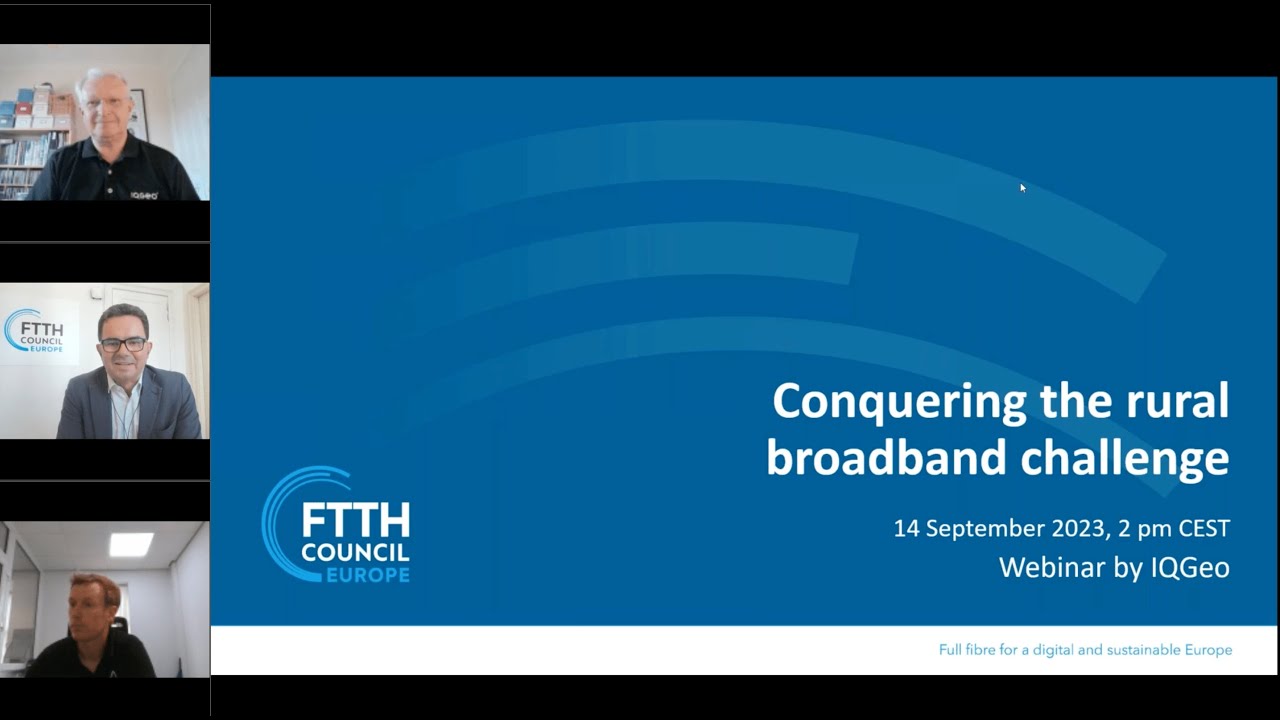 IQGeo

FTTH COUNCIL EUROPE

Conquering the rural broadband challenge

14 September 2023, 2 pm CEST
Webinar by IQGeo

FTTH COUNCIL EUROPE

Full fibre for a digital and sustainable Europe